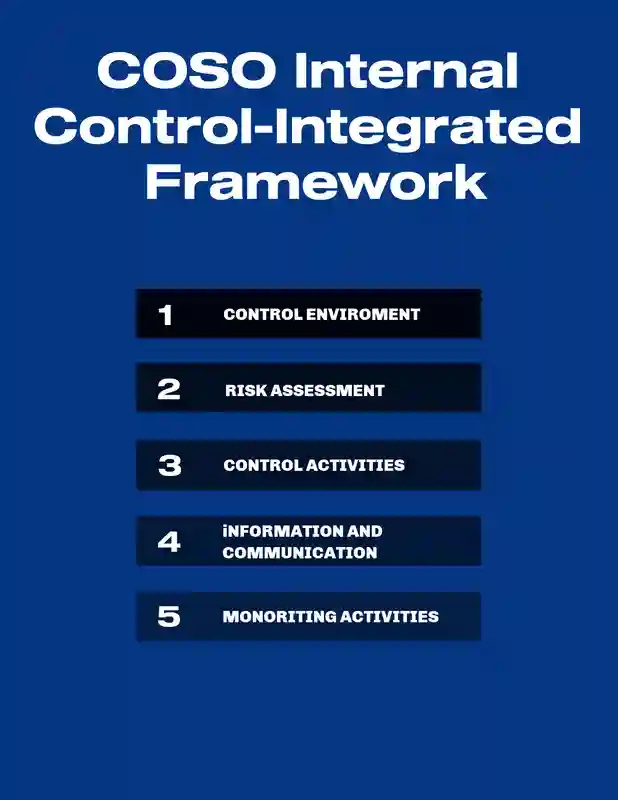 COSO Internal Control-Integrated Framework

1 CONTROL ENVIROMENT

2 RISK ASSESSMENT

3 CONTROL ACTIVITIES

4 iNFORMATION AND COMMUNICATION

5 MONORITING ACTIVITIES